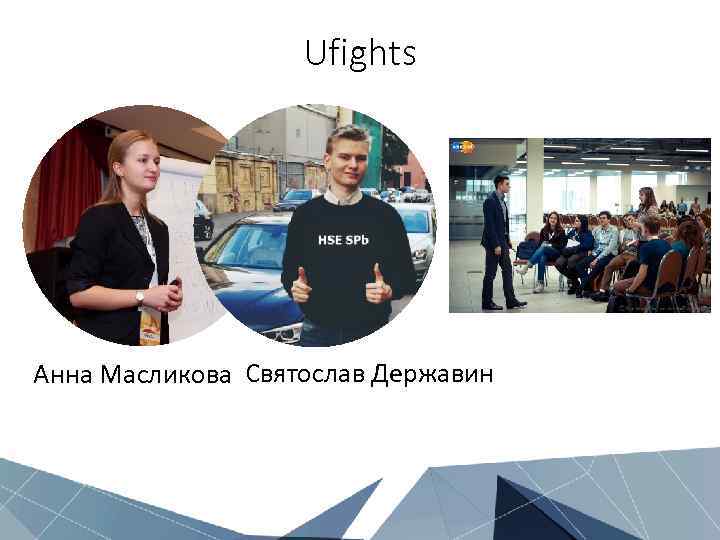 Ufights

HSE SPb

Анна Масликова Святослав Державин